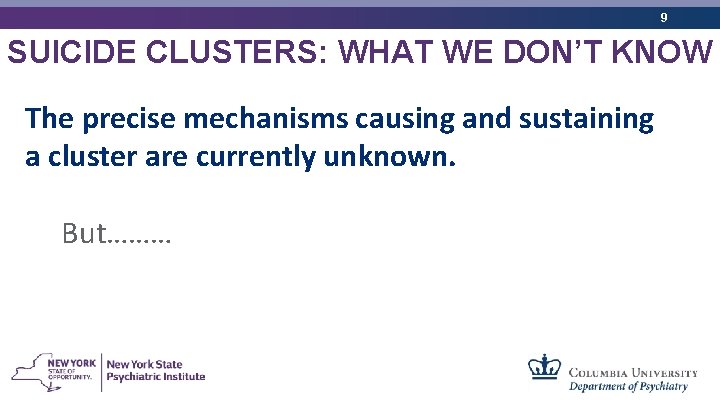 9

SUICIDE CLUSTERS: WHAT WE DON'T KNOW

The precise mechanisms causing and sustaining a cluster are currently unknown.

But………

NEW YORK STATE OF OPPORTUNITY. New York State Psychiatric Institute

COLUMBIA UNIVERSITY Department of Psychiatry